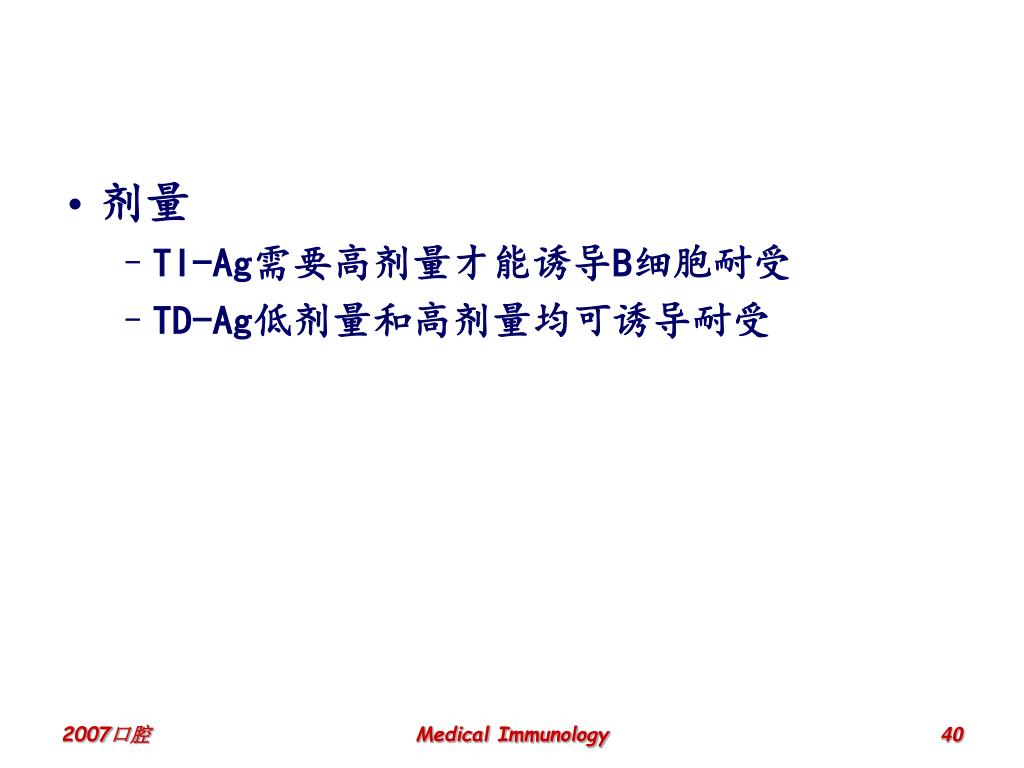 • 剂量
– TI-Ag需要高剂量才能诱导B细胞耐受
– TD-Ag低剂量和高剂量均可诱导耐受

2007口腔 Medical Immunology 40